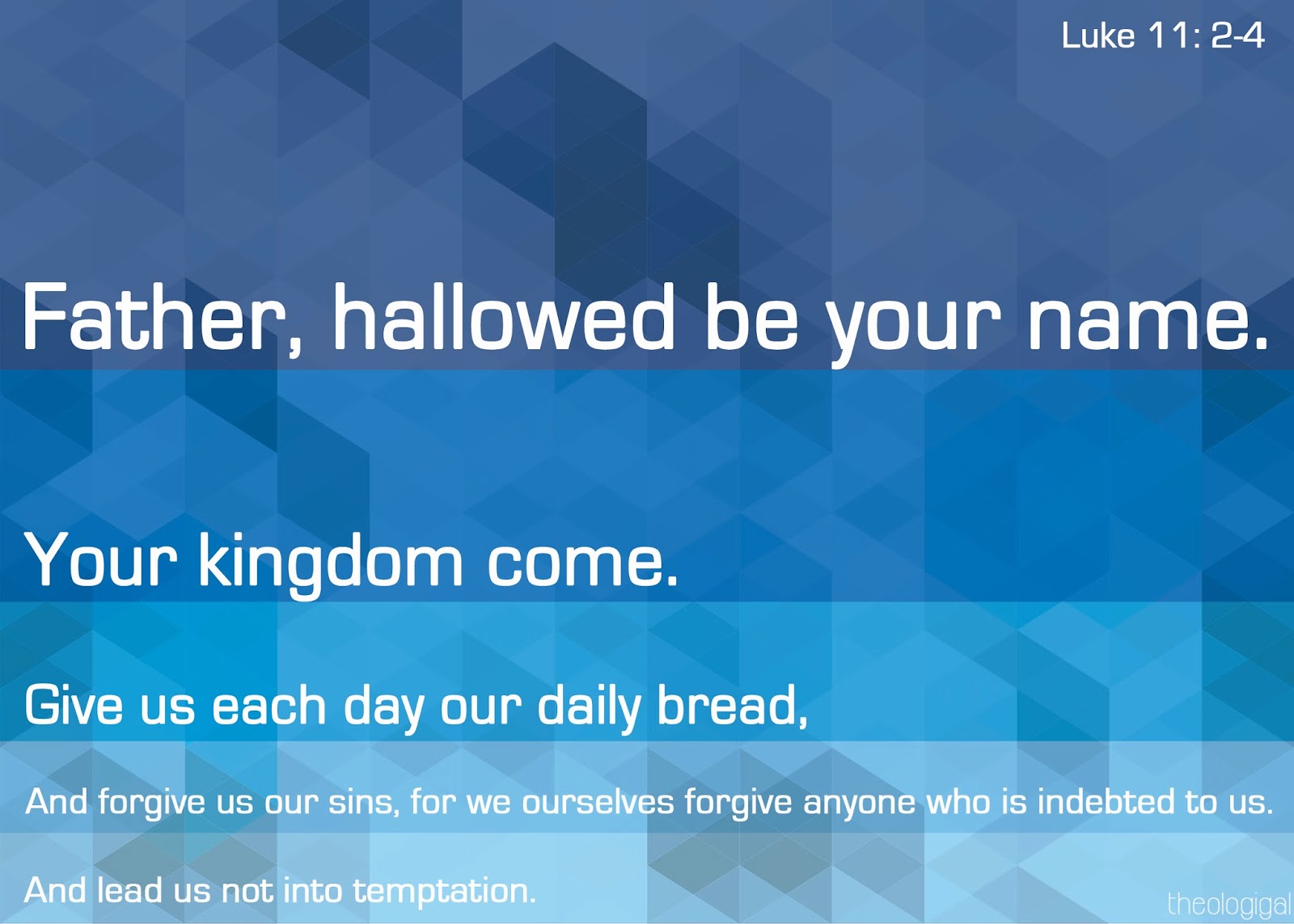 Luke 11: 2-4

Father, hallowed be your name.

Your kingdom come.

Give us each day our daily bread,

And forgive us our sins, for we ourselves forgive anyone who is indebted to us.

And lead us not into temptation.

theologigal